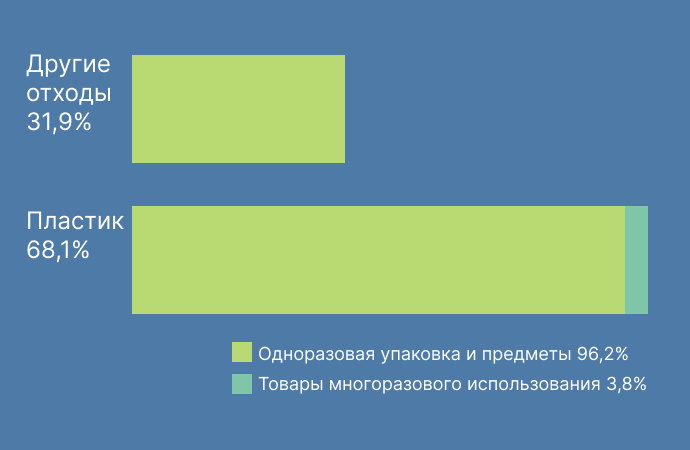 Другие отходы 31,9%

Пластик 68,1%

Одноразовая упаковка и предметы 96,2%

Товары многоразового использования 3,8%